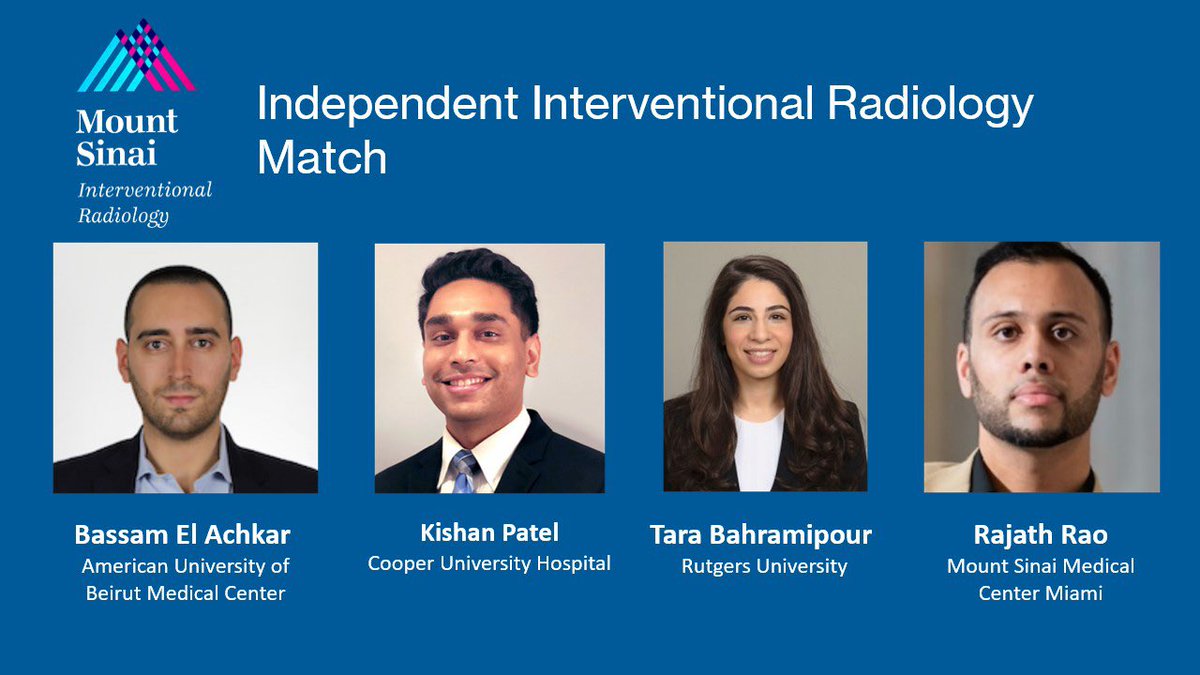 Mount Sinai
Interventional Radiology

Independent Interventional Radiology Match

Bassam El Achkar
American University of Beirut Medical Center

Kishan Patel
Cooper University Hospital

Tara Bahramipour
Rutgers University

Rajath Rao
Mount Sinai Medical Center Miami